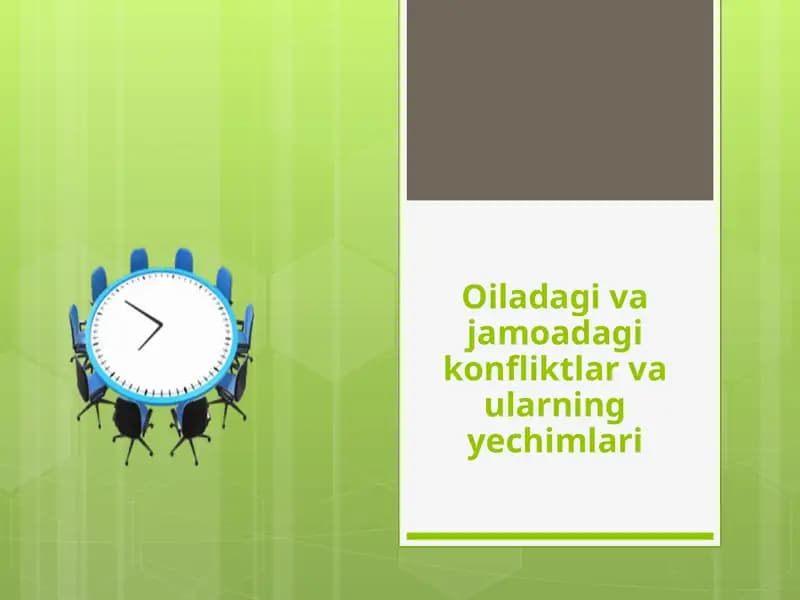 Oiladagi va jamoadagi konfliktlar va ularning yechimlari